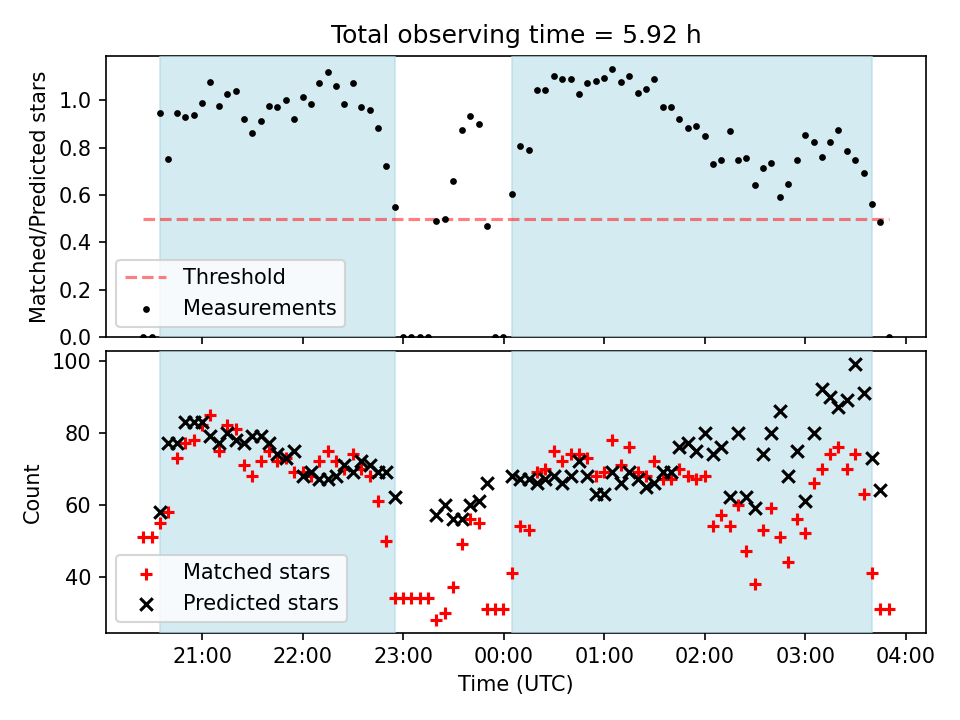 Total observing time = 5.92 h

Matched/Predicted stars

1.0
0.8
0.6
0.4
0.2
0.0

Threshold
Measurements

Count

100
80
60
40

Matched stars
Predicted stars

21:00 22:00 23:00 00:00 01:00 02:00 03:00 04:00

Time (UTC)